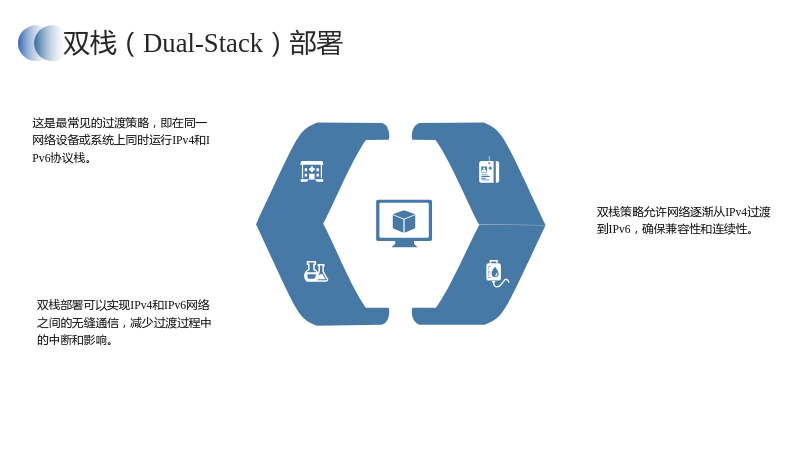 双栈（Dual-Stack）部署

这是最常见的过渡策略，即在同一网络设备或系统上同时运行IPv4和IPv6协议栈。

双栈部署可以实现IPv4和IPv6网络之间的无缝通信，减少过渡过程中的中断和影响。

双栈策略允许网络逐渐从IPv4过渡到IPv6，确保兼容性和连续性。